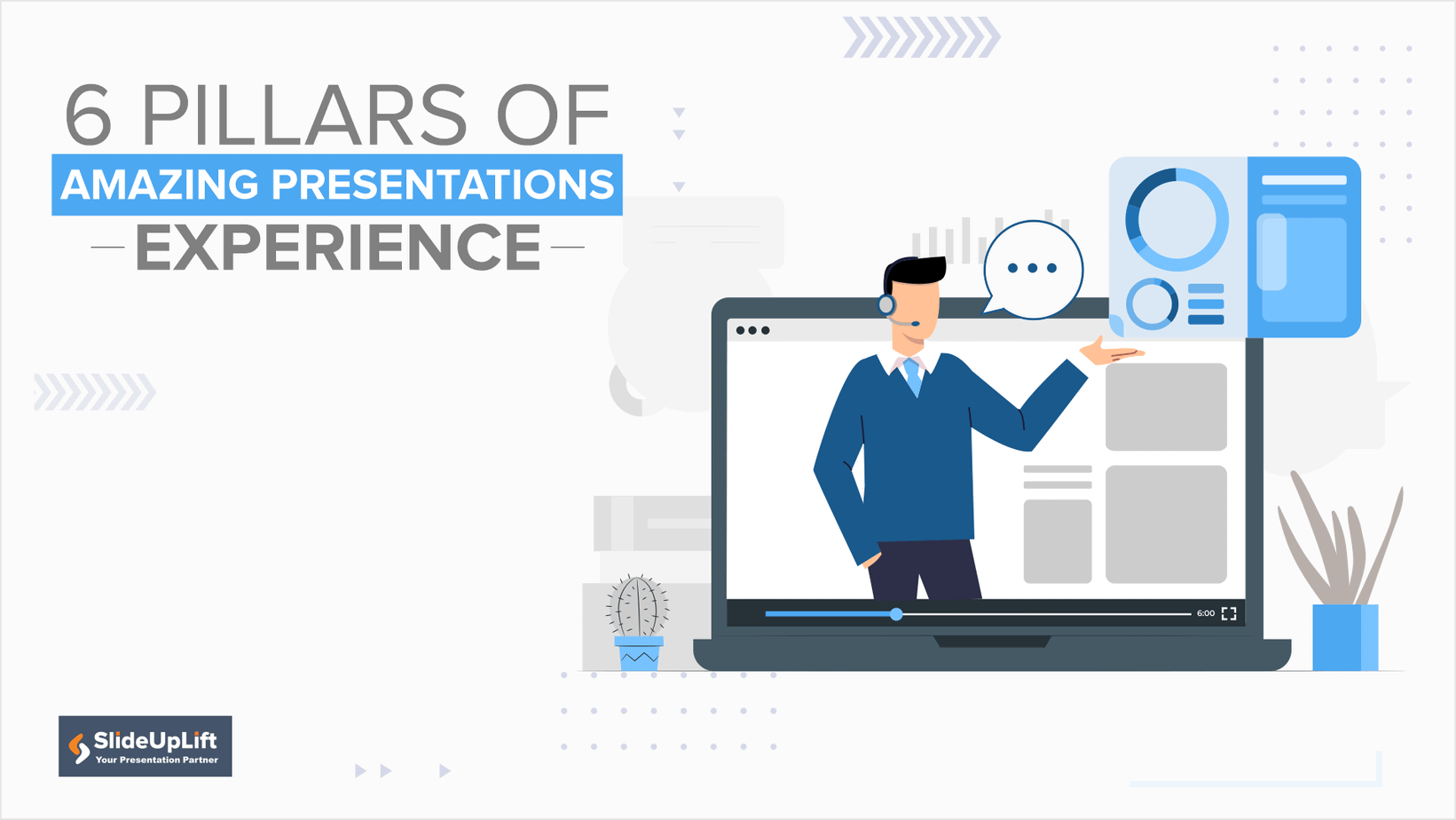 6 PILLARS OF
AMAZING PRESENTATIONS
EXPERIENCE

6:00

SlideUpLift
Your Presentation Partner